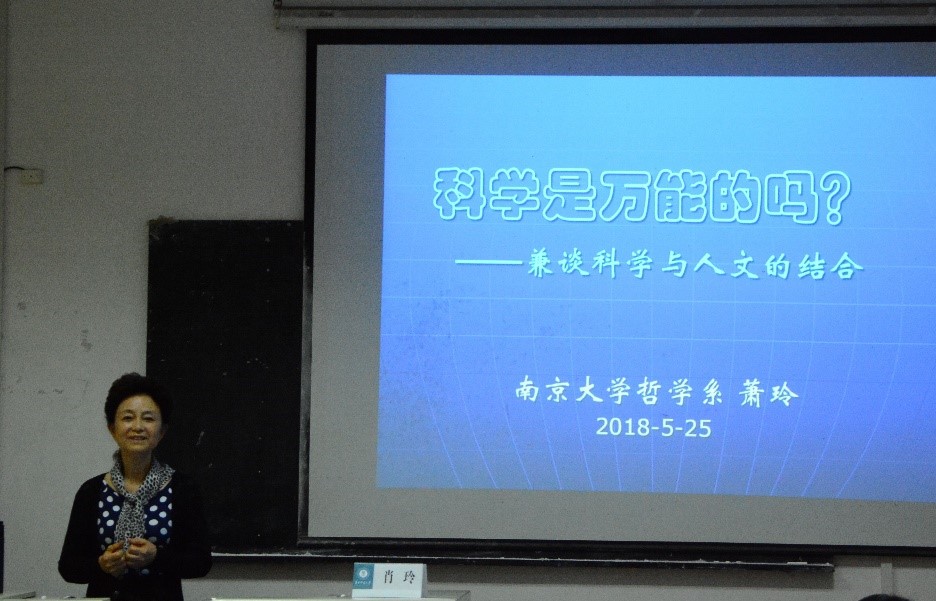 科学是万能的吗?

——兼谈科学与人文的结合

南京大学哲学系 萧玲
2018-5-25

肖玲